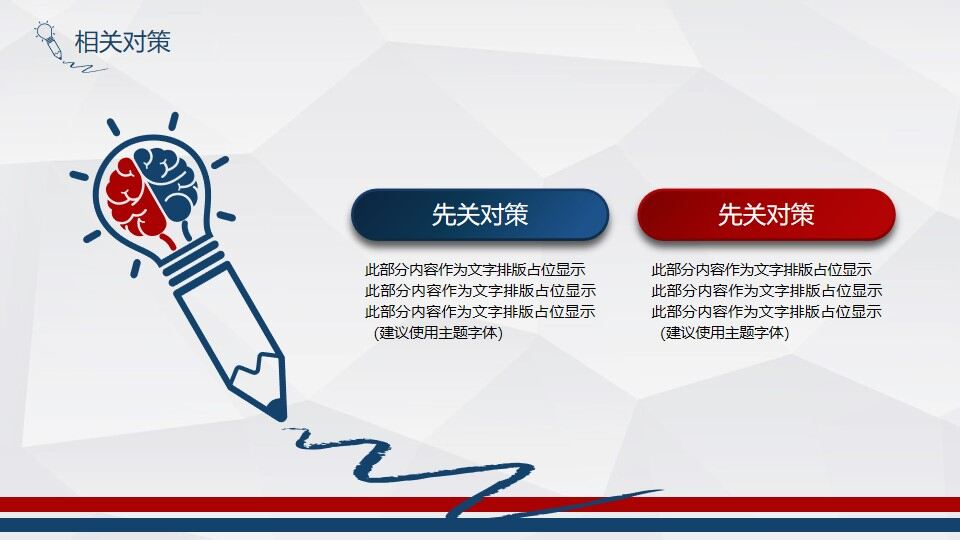 相关对策

先关对策

此部分内容作为文字排版占位显示
此部分内容作为文字排版占位显示
此部分内容作为文字排版占位显示
（建议使用主题字体）

先关对策

此部分内容作为文字排版占位显示
此部分内容作为文字排版占位显示
此部分内容作为文字排版占位显示
（建议使用主题字体）